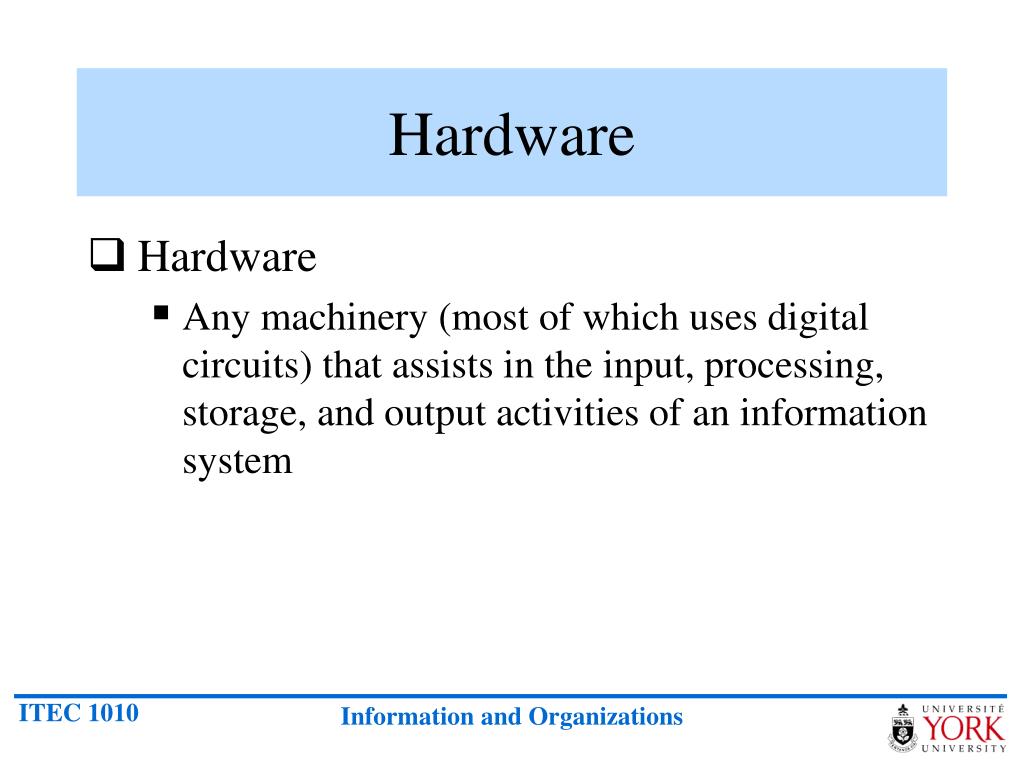 Hardware

❑ Hardware

▪ Any machinery (most of which uses digital circuits) that assists in the input, processing, storage, and output activities of an information system

ITEC 1010

Information and Organizations

UNIVERSITÉ YORK UNIVERSITY